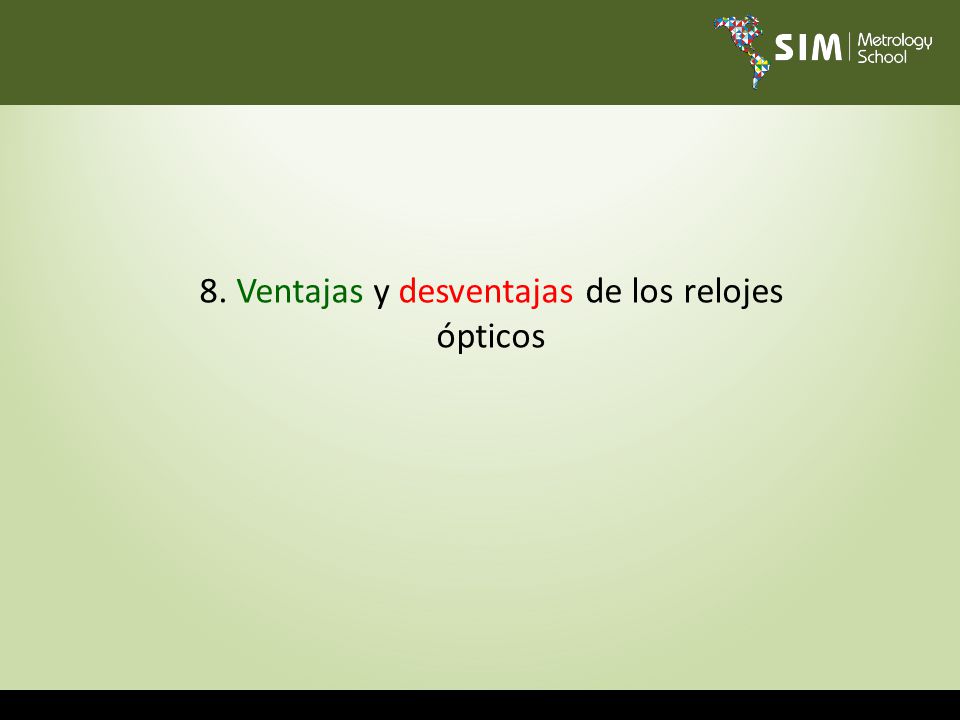 SIM Metrology School

8. Ventajas y desventajas de los relojes ópticos